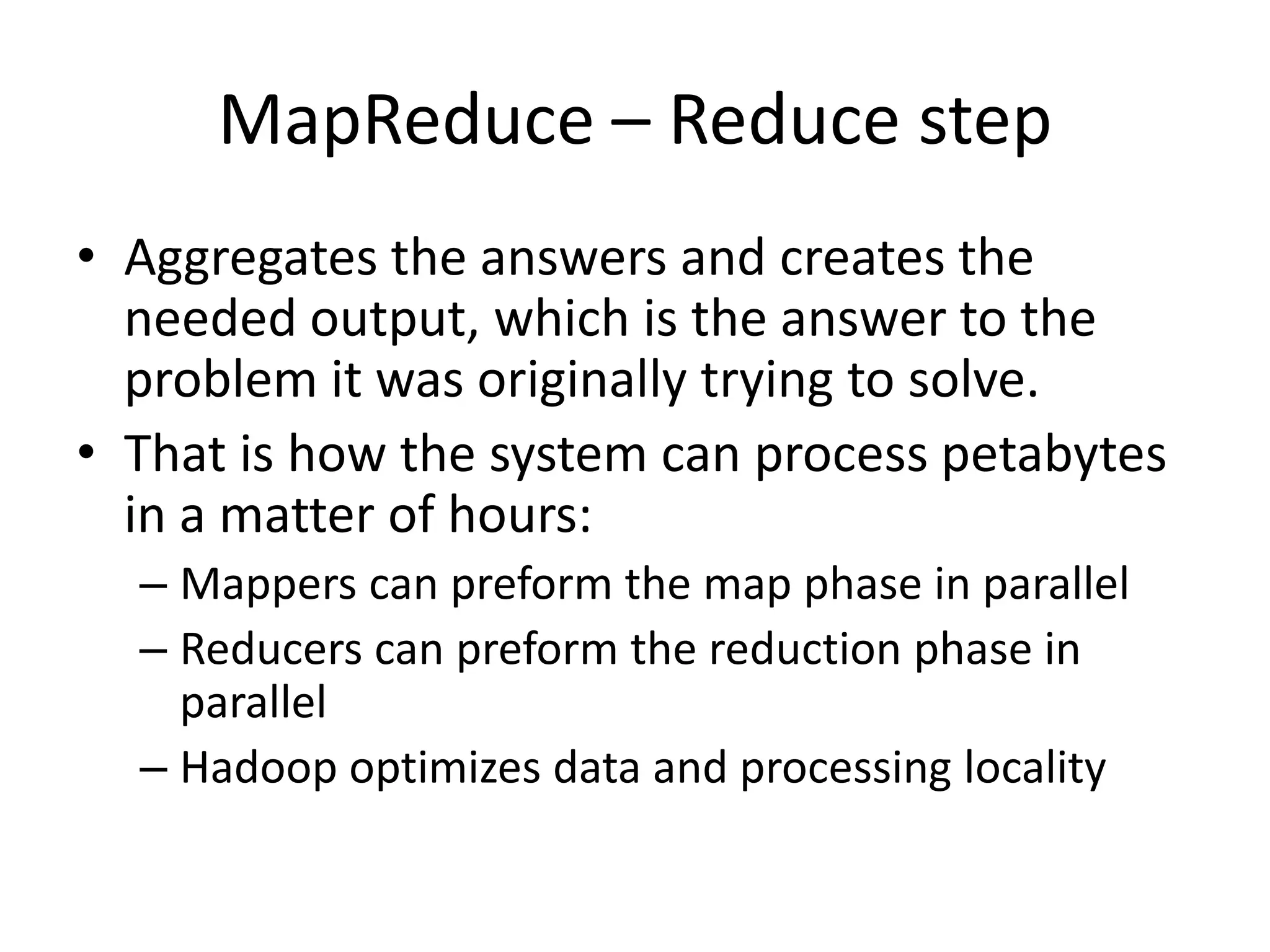 MapReduce – Reduce step

• Aggregates the answers and creates the needed output, which is the answer to the problem it was originally trying to solve.
• That is how the system can process petabytes in a matter of hours:
– Mappers can preform the map phase in parallel
– Reducers can preform the reduction phase in parallel
– Hadoop optimizes data and processing locality